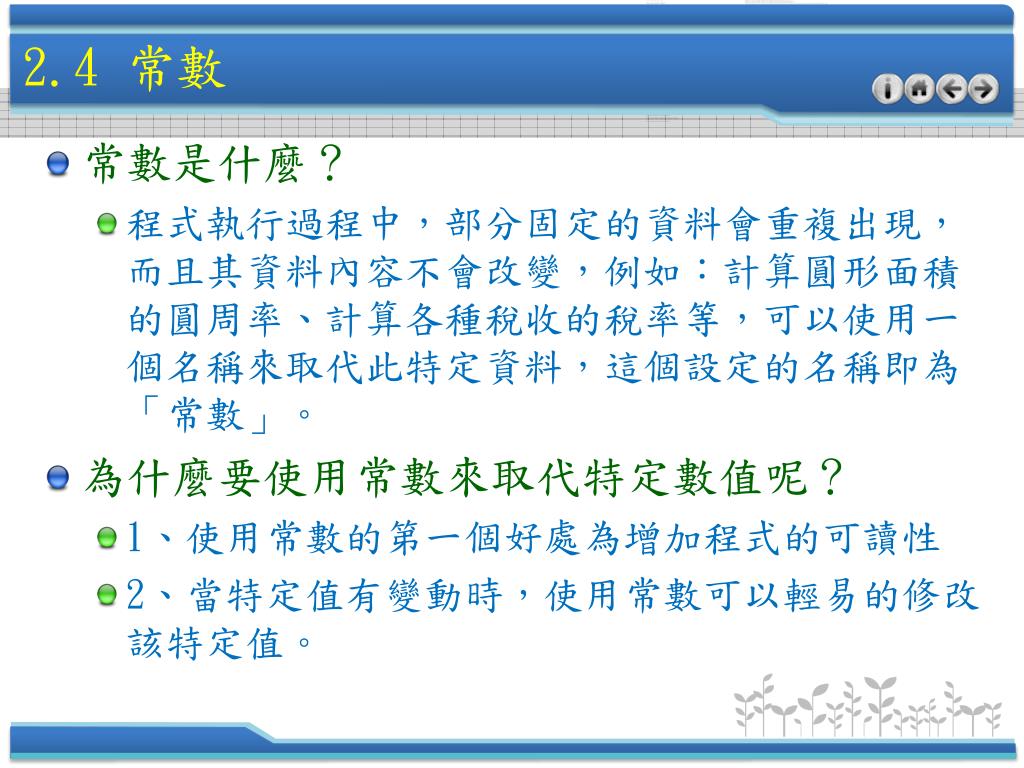 2.4 常數

常數是什麼？

程式執行過程中，部分固定的資料會重複出現，而且其資料內容不會改變，例如：計算圓形面積的圓周率、計算各種稅收的稅率等，可以使用一個名稱來取代此特定資料，這個設定的名稱即為「常數」。

為什麼要使用常數來取代特定數值呢？

1、使用常數的第一個好處為增加程式的可讀性

2、當特定值有變動時，使用常數可以輕易的修改該特定值。